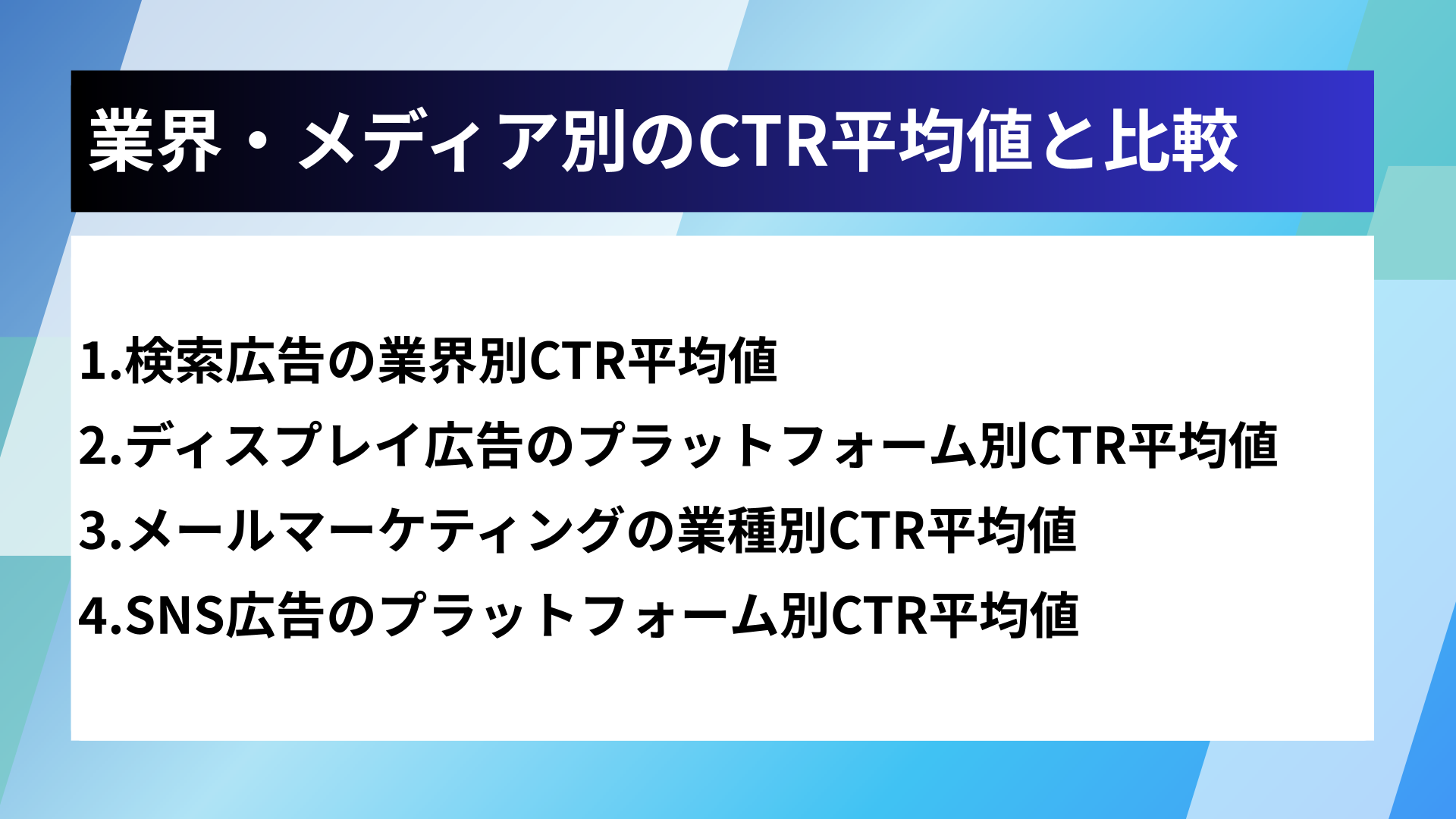 業界・メディア別のCTR平均値と比較

1.検索広告の業界別CTR平均値

2.ディスプレイ広告のプラットフォーム別CTR平均値

3.メールマーケティングの業種別CTR平均値

4.SNS広告のプラットフォーム別CTR平均値